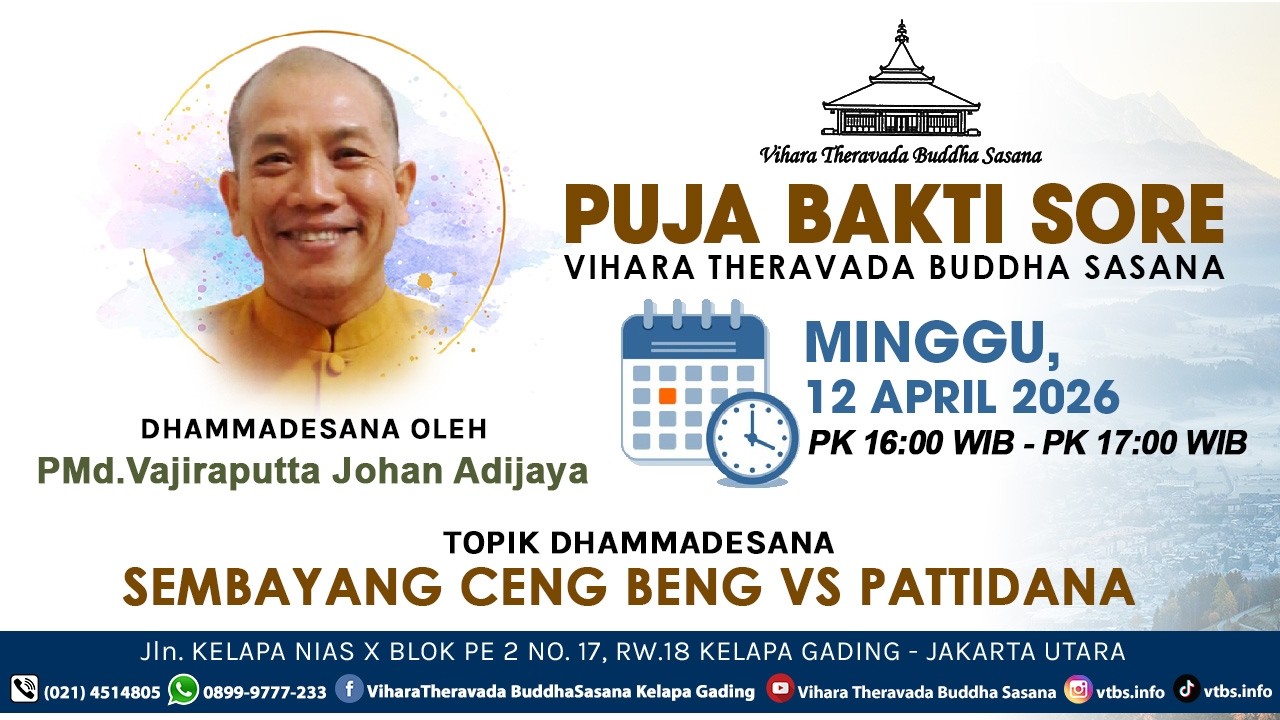 Vihara Theravada Buddha Sasana

PUJA BAKTI SORE
VIHARA THERAVADA BUDDHA SASANA

MINGGU,
12 APRIL 2026
PK 16:00 WIB - PK 17:00 WIB

DHAMMADESANA OLEH
PMd.Vajiraputta Johan Adijaya

TOPIK DHAMMADESANA
SEMBAYANG CENG BENG VS PATTIDANA

Jln. KELAPA NIAS X BLOK PE 2 NO. 17, RW.18 KELAPA GADING - JAKARTA UTARA

(021) 4514805 0899-9777-233 ViharaTheravada BuddhaSasana Kelapa Gading Vihara Theravada Buddha Sasana vtbs.info vtbs.info